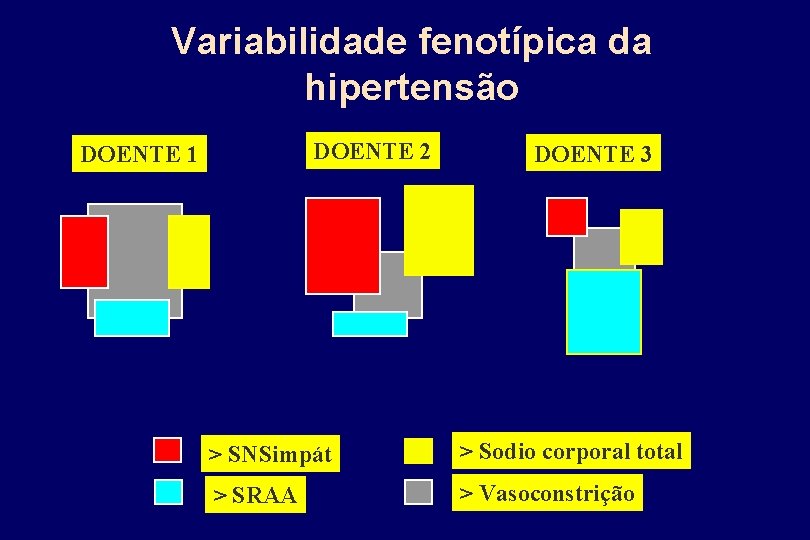 Variabilidade fenotípica da hipertensão

DOENTE 1

DOENTE 2

DOENTE 3

> SNSimpát

> SRAA

> Sodio corporal total

> Vasoconstrição